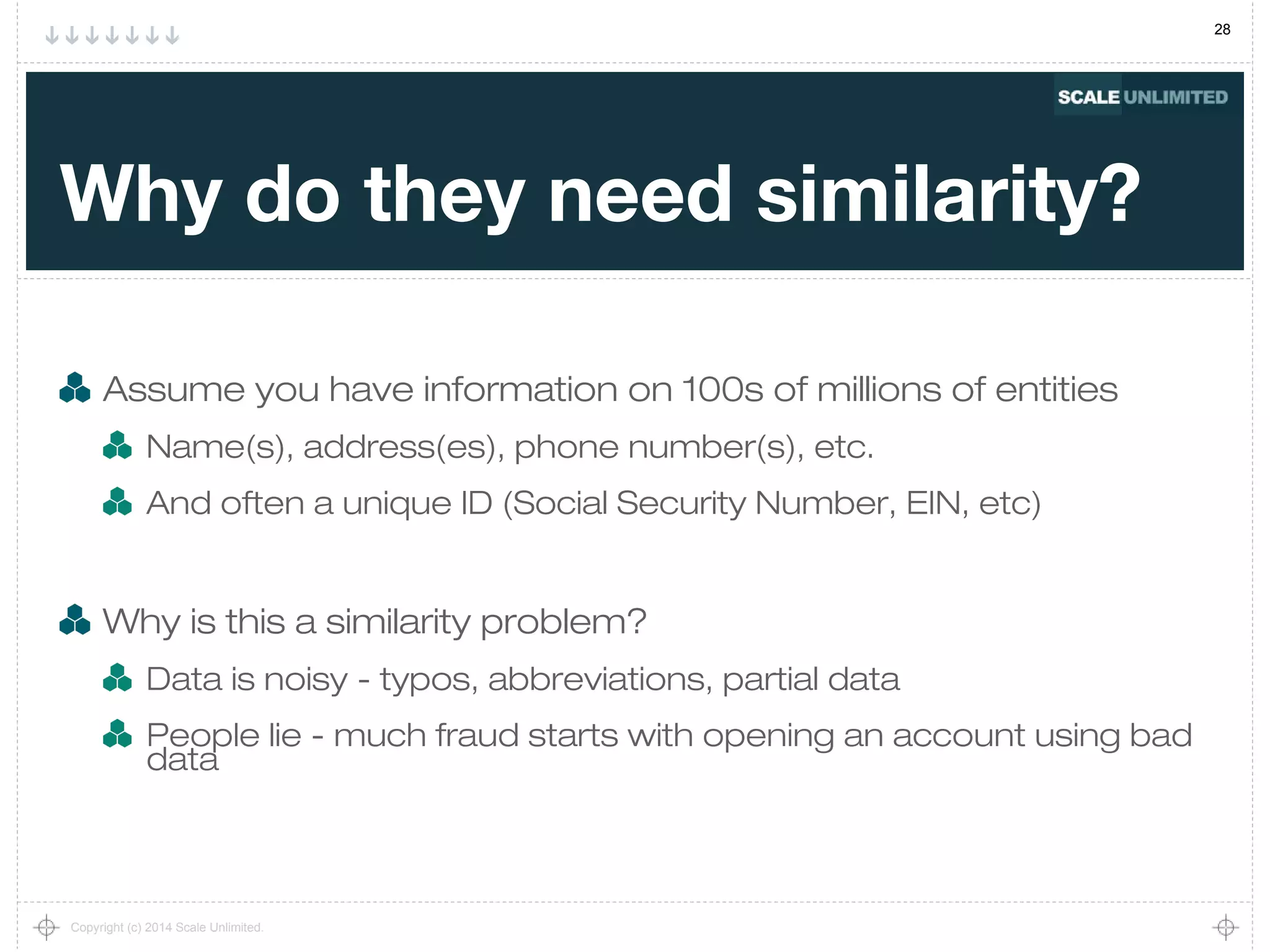 28

SCALE UNLIMITED

Why do they need similarity?

Assume you have information on 100s of millions of entities

Name(s), address(es), phone number(s), etc.

And often a unique ID (Social Security Number, EIN, etc)

Why is this a similarity problem?

Data is noisy - typos, abbreviations, partial data

People lie - much fraud starts with opening an account using bad data

Copyright (c) 2014 Scale Unlimited.